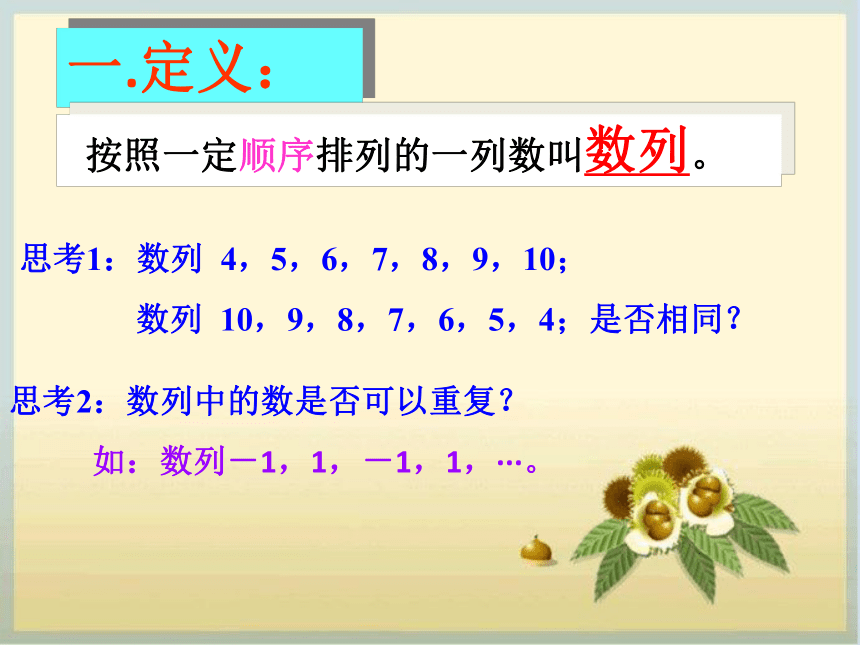 一.定义：

按照一定顺序排列的一列数叫数列。

思考1：数列 4，5，6，7，8，9，10；

数列 10，9，8，7，6，5，4；是否相同？

思考2：数列中的数是否可以重复？

如：数列－1，1，－1，1，…。